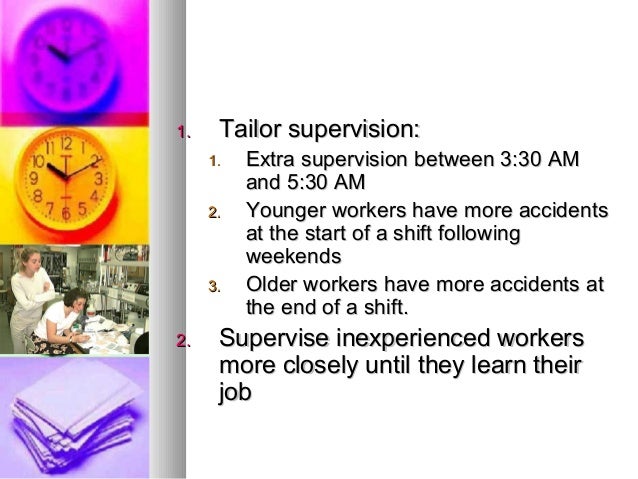 1. Tailor supervision:

1. Extra supervision between 3:30 AM and 5:30 AM
2. Younger workers have more accidents at the start of a shift following weekends
3. Older workers have more accidents at the end of a shift.

2. Supervise inexperienced workers more closely until they learn their job